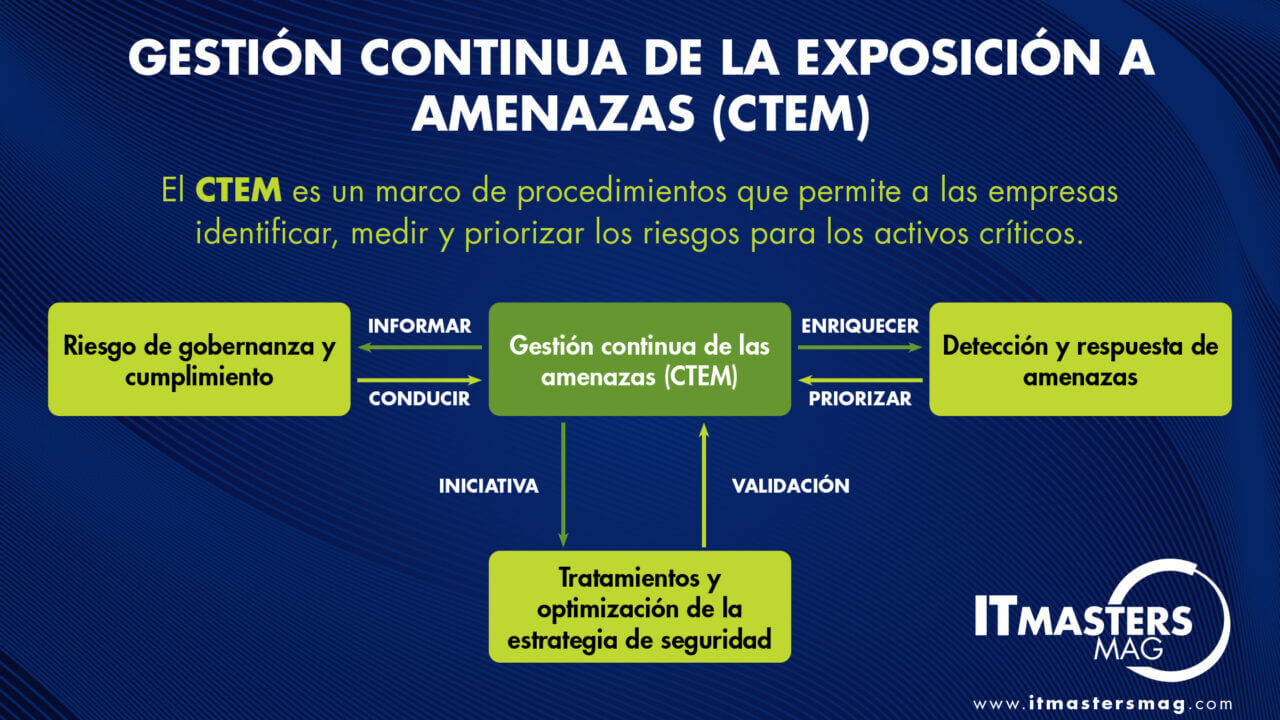 GESTIÓN CONTINUA DE LA EXPOSICIÓN A AMENAZAS (CTEM)

El CTEM es un marco de procedimientos que permite a las empresas identificar, medir y priorizar los riesgos para los activos críticos.

Riesgo de gobernanza y cumplimiento

INFORMAR

CONDUCIR

Gestión continua de las amenazas (CTEM)

ENRIQUECER

PRIORIZAR

Detección y respuesta de amenazas

INICIATIVA

VALIDACIÓN

Tratamientos y optimización de la estrategia de seguridad

ITMASTERS MAG

www.itmastersmag.com